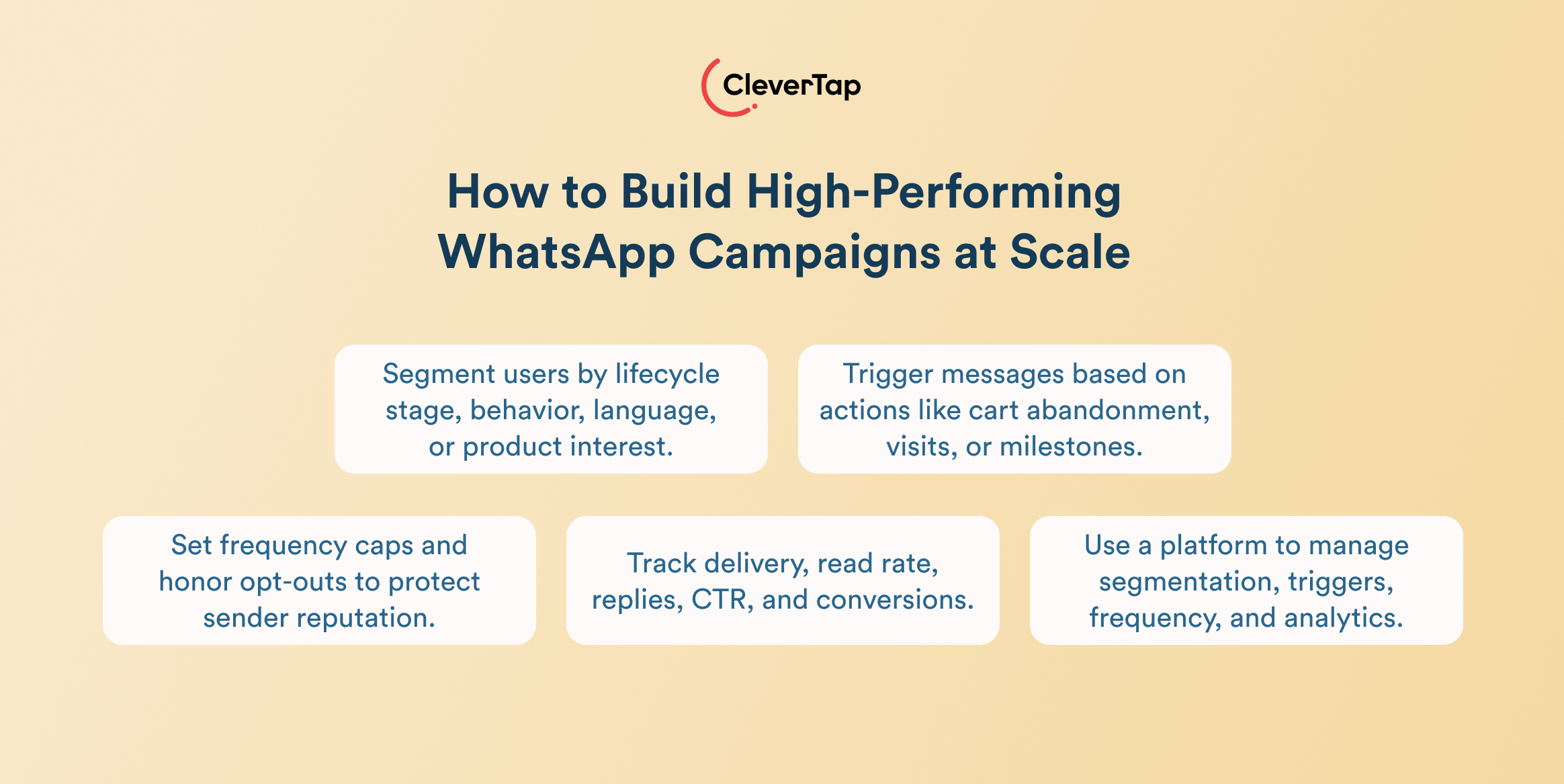 CleverTap

How to Build High-Performing WhatsApp Campaigns at Scale

Segment users by lifecycle stage, behavior, language, or product interest.

Trigger messages based on actions like cart abandonment, visits, or milestones.

Set frequency caps and honor opt-outs to protect sender reputation.

Track delivery, read rate, replies, CTR, and conversions.

Use a platform to manage segmentation, triggers, frequency, and analytics.